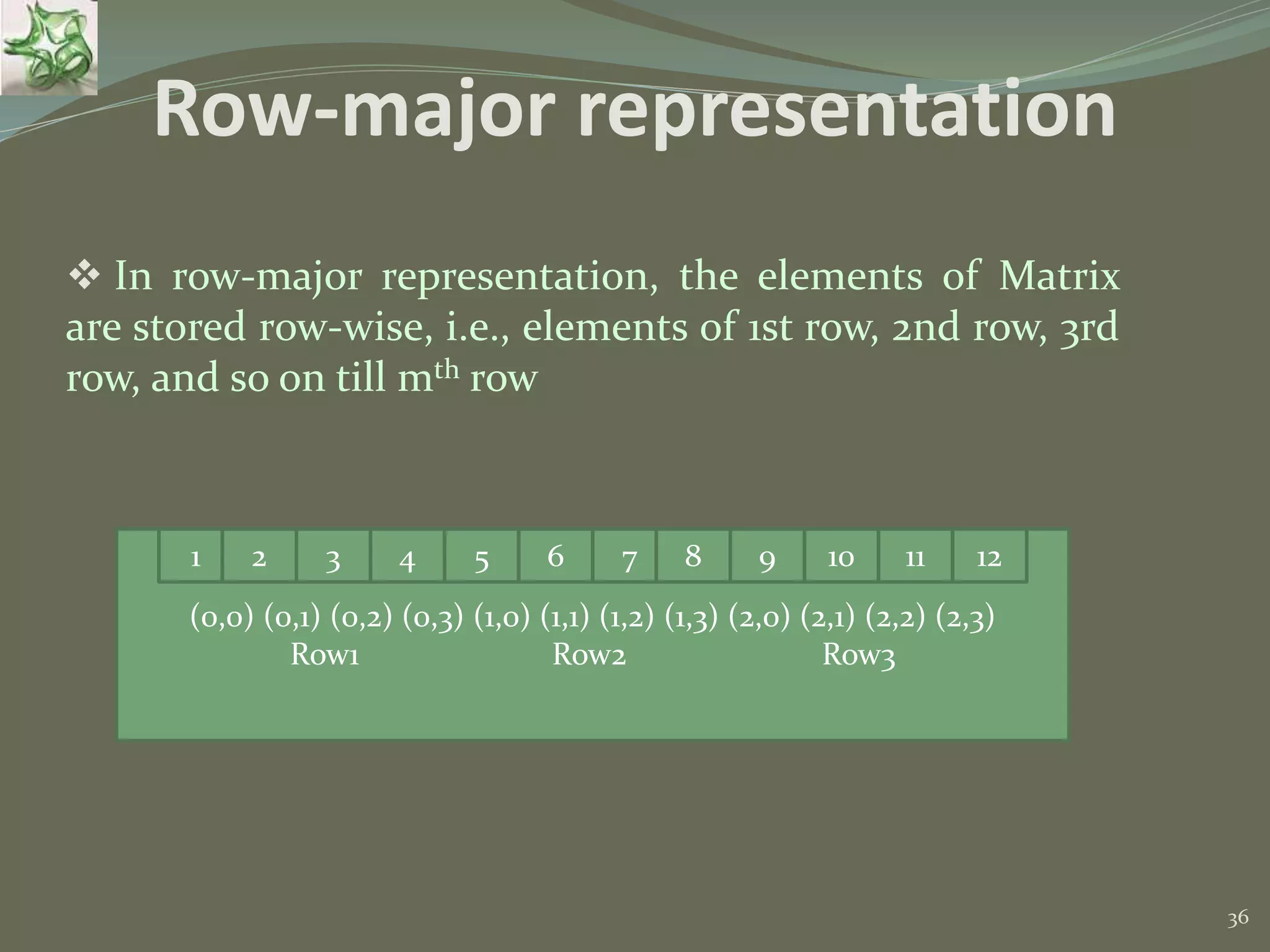 Row-major representation

❖ In row-major representation, the elements of Matrix are stored row-wise, i.e., elements of 1st row, 2nd row, 3rd row, and so on till m$^{th}$ row

| 1 | 2 | 3 | 4 | 5 | 6 | 7 | 8 | 9 | 10 | 11 | 12 |
|---|---|---|---|---|---|---|---|---|---|---|---|

(0,0) (0,1) (0,2) (0,3) (1,0) (1,1) (1,2) (1,3) (2,0) (2,1) (2,2) (2,3)
Row1 Row2 Row3

36